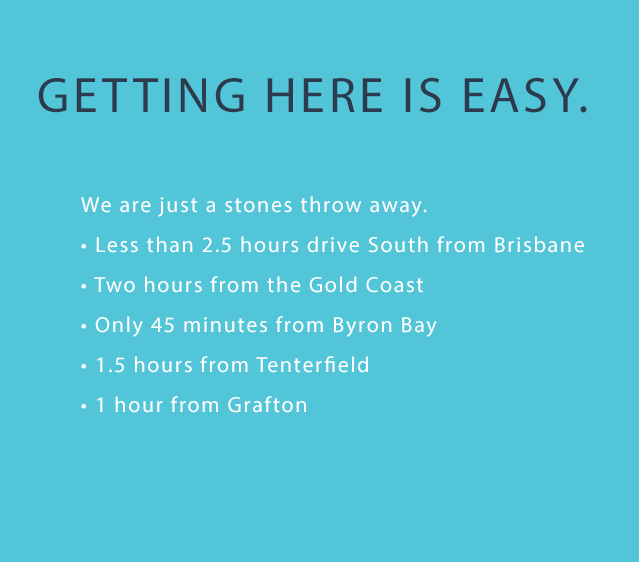 GETTING HERE IS EASY.

We are just a stones throw away.

• Less than 2.5 hours drive South from Brisbane

• Two hours from the Gold Coast

• Only 45 minutes from Byron Bay

• 1.5 hours from Tenterfield

• 1 hour from Grafton